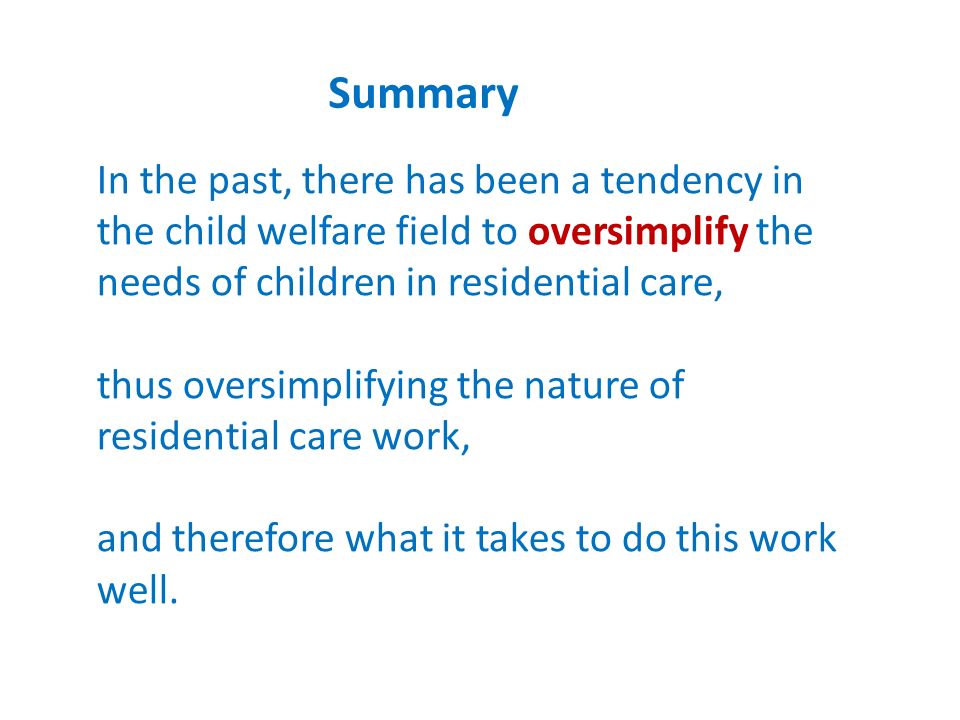 Summary

In the past, there has been a tendency in the child welfare field to oversimplify the needs of children in residential care,

thus oversimplifying the nature of residential care work,

and therefore what it takes to do this work well.